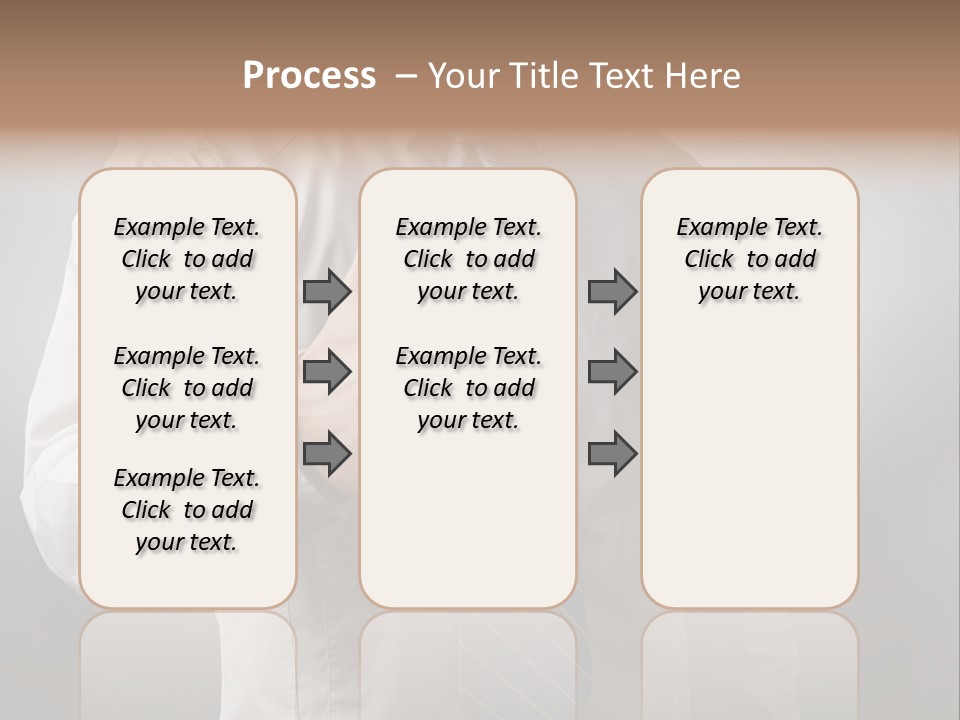 Process – Your Title Text Here

Example Text. Click to add your text.

Example Text. Click to add your text.

Example Text. Click to add your text.

Example Text. Click to add your text.

Example Text. Click to add your text.

Example Text. Click to add your text.